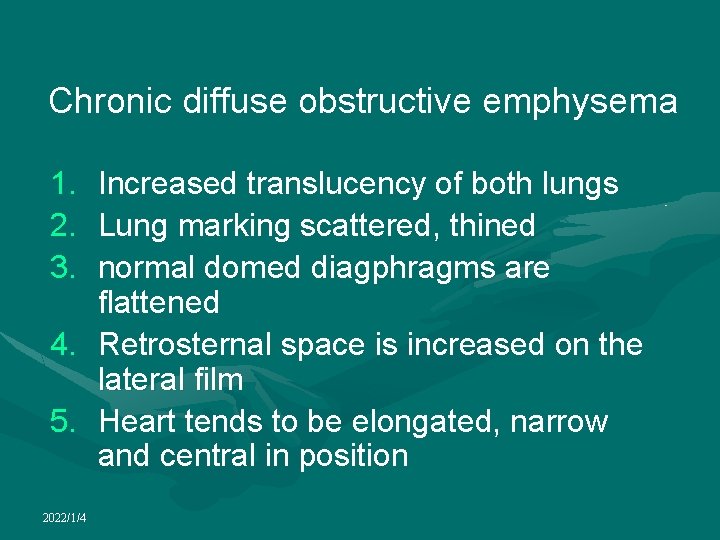 Chronic diffuse obstructive emphysema

1. Increased translucency of both lungs
2. Lung marking scattered, thined
3. normal domed diagphragms are flattened
4. Retrosternal space is increased on the lateral film
5. Heart tends to be elongated, narrow and central in position

2022/1/4